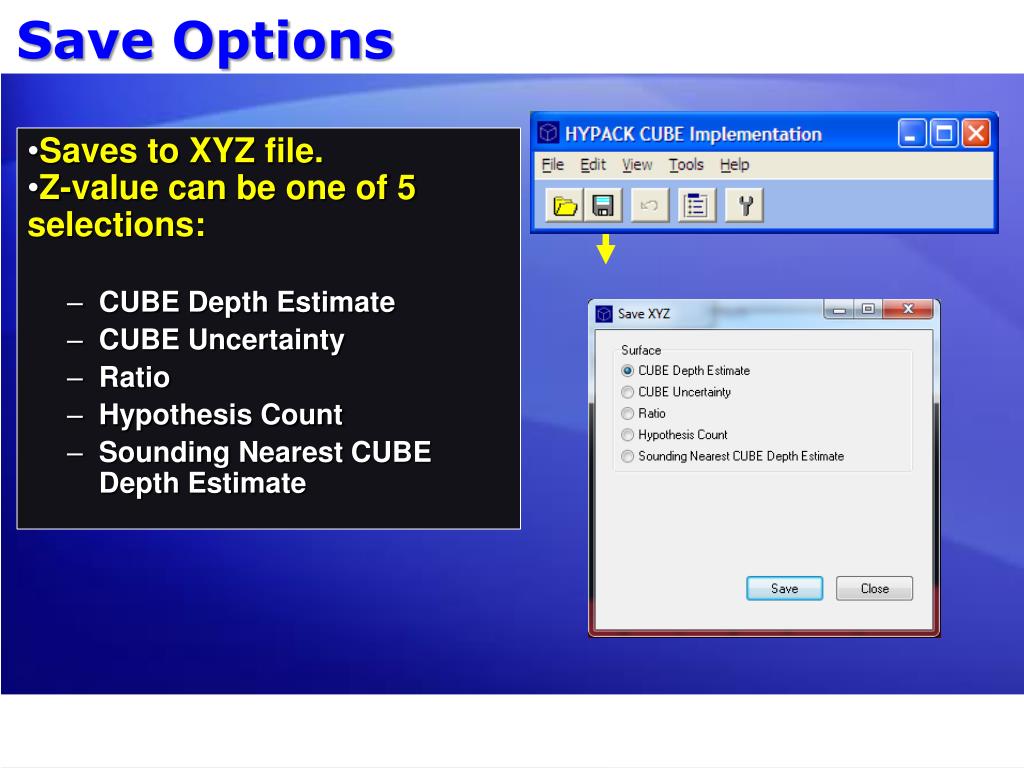 Save Options

•Saves to XYZ file.
•Z-value can be one of 5 selections:

– CUBE Depth Estimate
– CUBE Uncertainty
– Ratio
– Hypothesis Count
– Sounding Nearest CUBE Depth Estimate

HYPACK CUBE Implementation

File Edit View Tools Help

Save XYZ

Surface
CUBE Depth Estimate
CUBE Uncertainty
Ratio
Hypothesis Count
Sounding Nearest CUBE Depth Estimate

Save Close